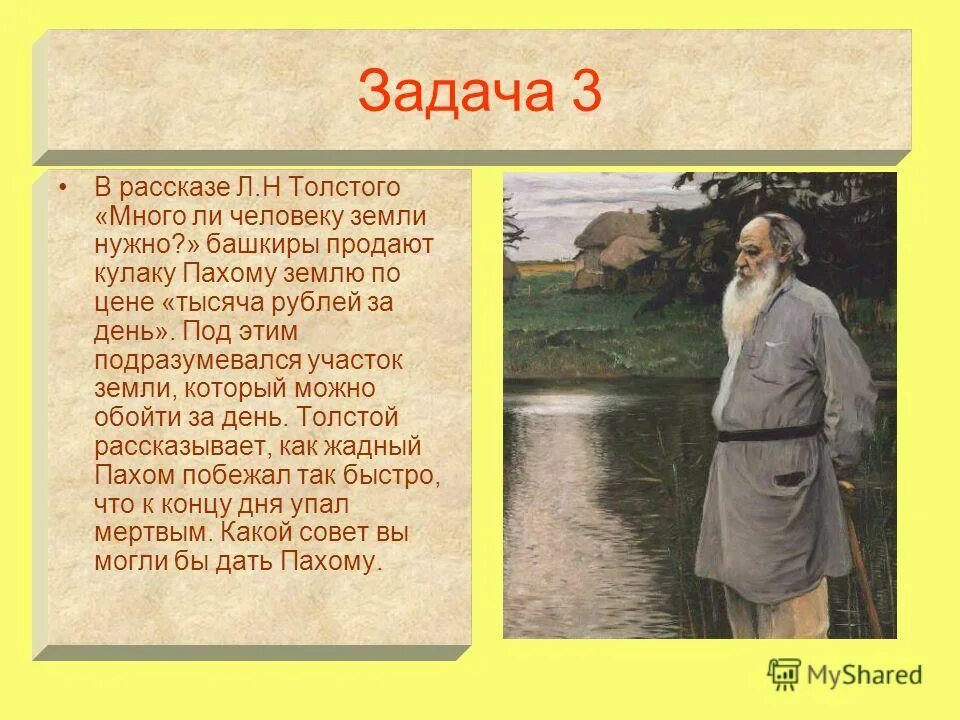 Задача 3

• В рассказе Л.Н Толстого «Много ли человеку земли нужно?» башкиры продают кулаку Пахому землю по цене «тысяча рублей за день». Под этим подразумевался участок земли, который можно обойти за день. Толстой рассказывает, как жадный Пахом побежал так быстро, что к концу дня упал мертвым. Какой совет вы могли бы дать Пахому.

MyShared